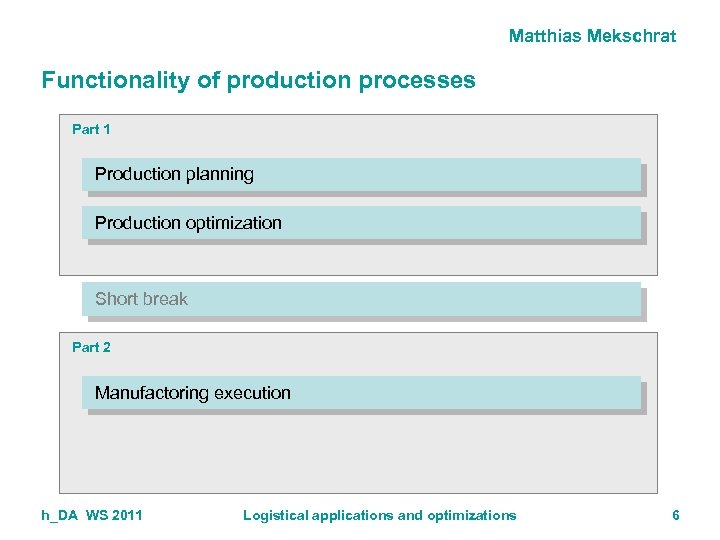 Matthias Mekschrat

Functionality of production processes

Part 1

Production planning

Production optimization

Short break

Part 2

Manufactoring execution

h_DA WS 2011

Logistical applications and optimizations

6